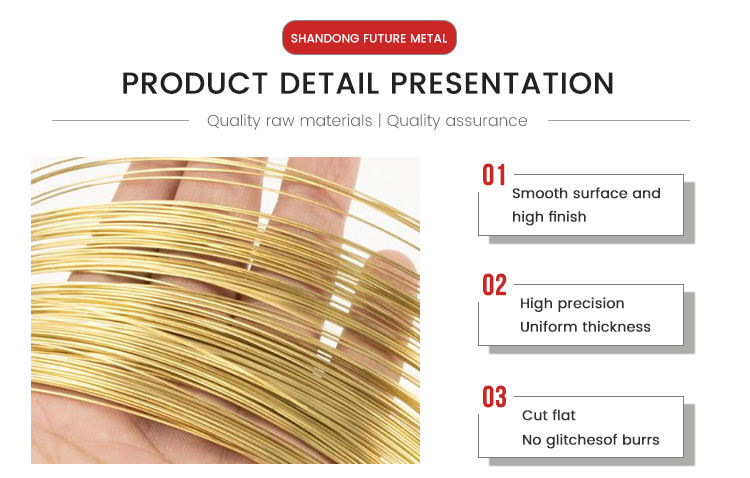 SHANDONG FUTURE METAL

PRODUCT DETAIL PRESENTATION

Quality raw materials | Quality assurance

01
Smooth surface and high finish

02
High precision
Uniform thickness

03
Cut flat
No glitchesof burrs